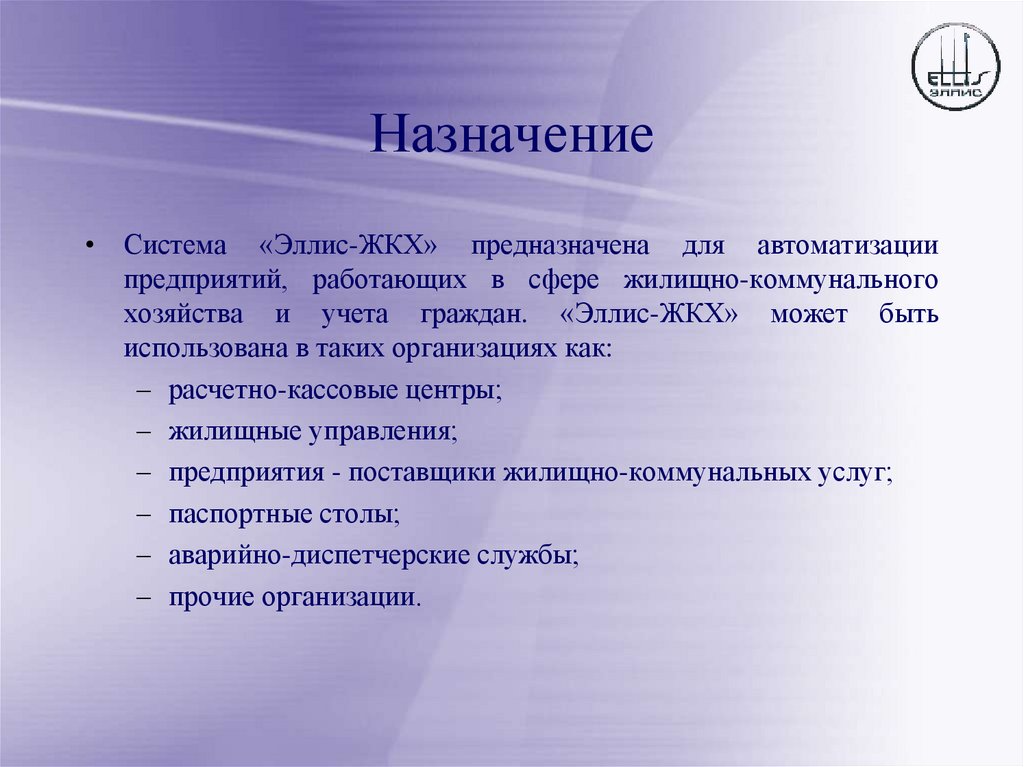 ELLIS
ЭЛЛИС

Назначение

• Система «Эллис-ЖКХ» предназначена для автоматизации предприятий, работающих в сфере жилищно-коммунального хозяйства и учета граждан. «Эллис-ЖКХ» может быть использована в таких организациях как:
– расчетно-кассовые центры;
– жилищные управления;
– предприятия - поставщики жилищно-коммунальных услуг;
– паспортные столы;
– аварийно-диспетчерские службы;
– прочие организации.